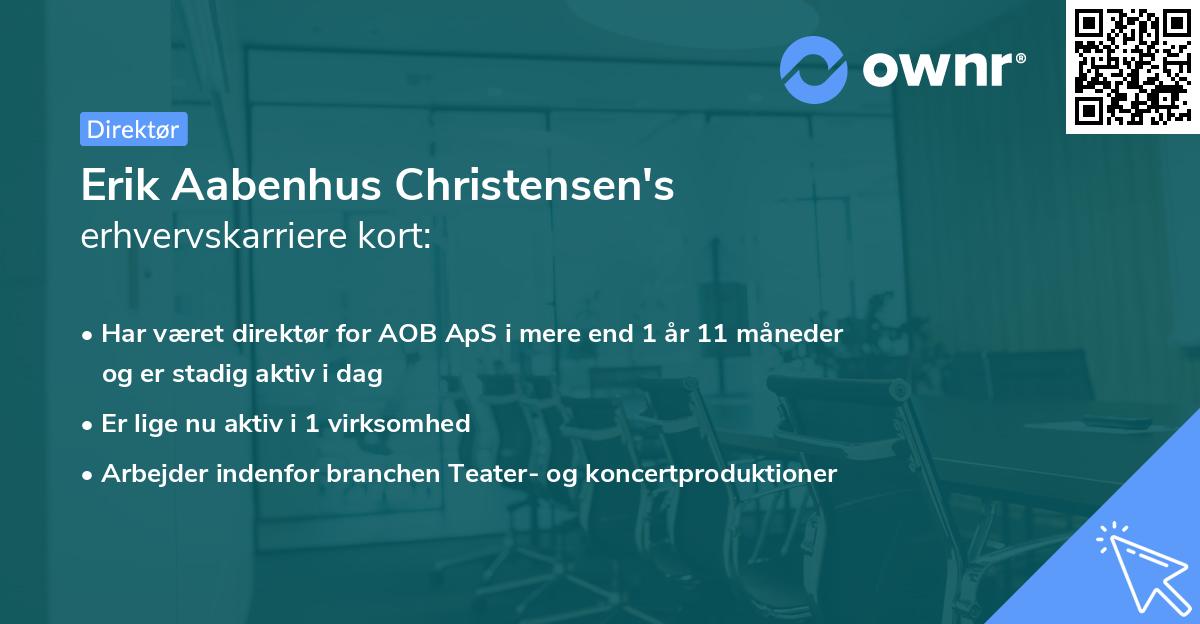 ownr®

Direktør

Erik Aabenhus Christensen's erhvervskarriere kort:

• Har været direktør for AOB ApS i mere end 1 år 11 måneder og er stadig aktiv i dag
• Er lige nu aktiv i 1 virksomhed
• Arbejder indenfor branchen Teater- og koncertproduktioner